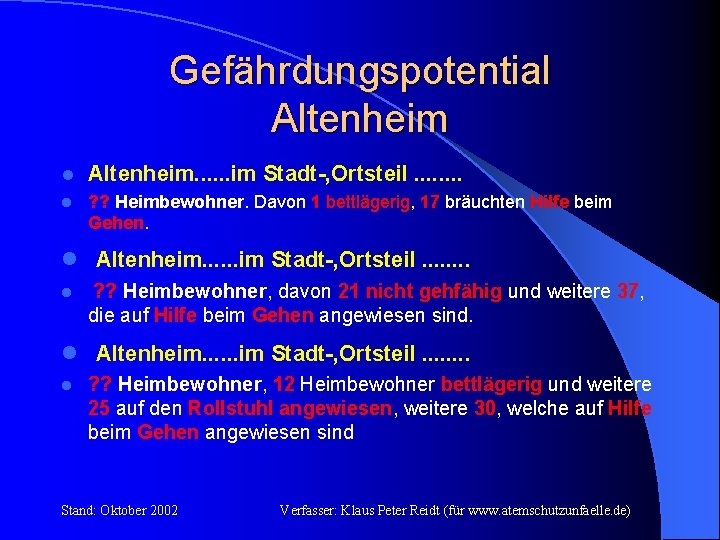 Gefährdungspotential Altenheim

- Altenheim......im Stadt-,Ortsteil ........
- ?? Heimbewohner. Davon 1 bettlägerig, 17 bräuchten Hilfe beim Gehen.
- Altenheim......im Stadt-,Ortsteil ........
- ?? Heimbewohner, davon 21 nicht gehfähig und weitere 37, die auf Hilfe beim Gehen angewiesen sind.
- Altenheim......im Stadt-,Ortsteil ........
- ?? Heimbewohner, 12 Heimbewohner bettlägerig und weitere 25 auf den Rollstuhl angewiesen, weitere 30, welche auf Hilfe beim Gehen angewiesen sind

Stand: Oktober 2002

Verfasser: Klaus Peter Reidt (für www.atemschutzunfaelle.de)